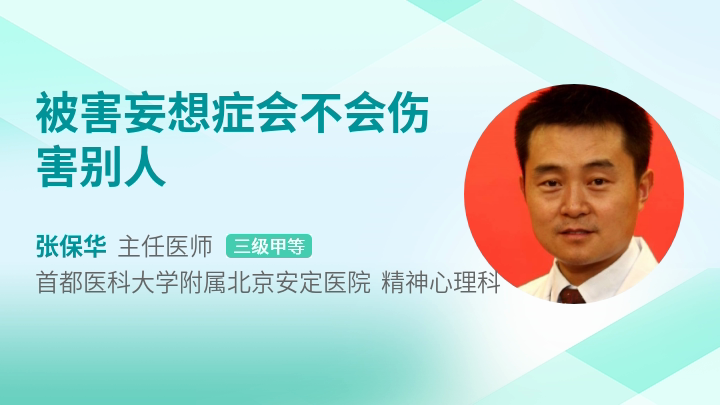 被害妄想症会不会伤害别人

张保华 主任医师 三级甲等
首都医科大学附属北京安定医院 精神心理科